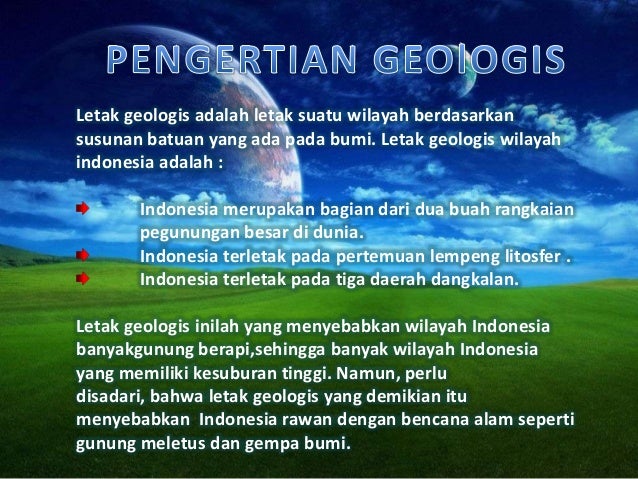 PENGERTIAN GEOlOGIS

Letak geologis adalah letak suatu wilayah berdasarkan susunan batuan yang ada pada bumi. Letak geologis wilayah indonesia adalah :

Indonesia merupakan bagian dari dua buah rangkaian pegunungan besar di dunia.
Indonesia terletak pada pertemuan lempeng litosfer .
Indonesia terletak pada tiga daerah dangkalan.

Letak geologis inilah yang menyebabkan wilayah Indonesia banyakgunung berapi,sehingga banyak wilayah Indonesia yang memiliki kesuburan tinggi. Namun, perlu disadari, bahwa letak geologis yang demikian itu menyebabkan Indonesia rawan dengan bencana alam seperti gunung meletus dan gempa bumi.